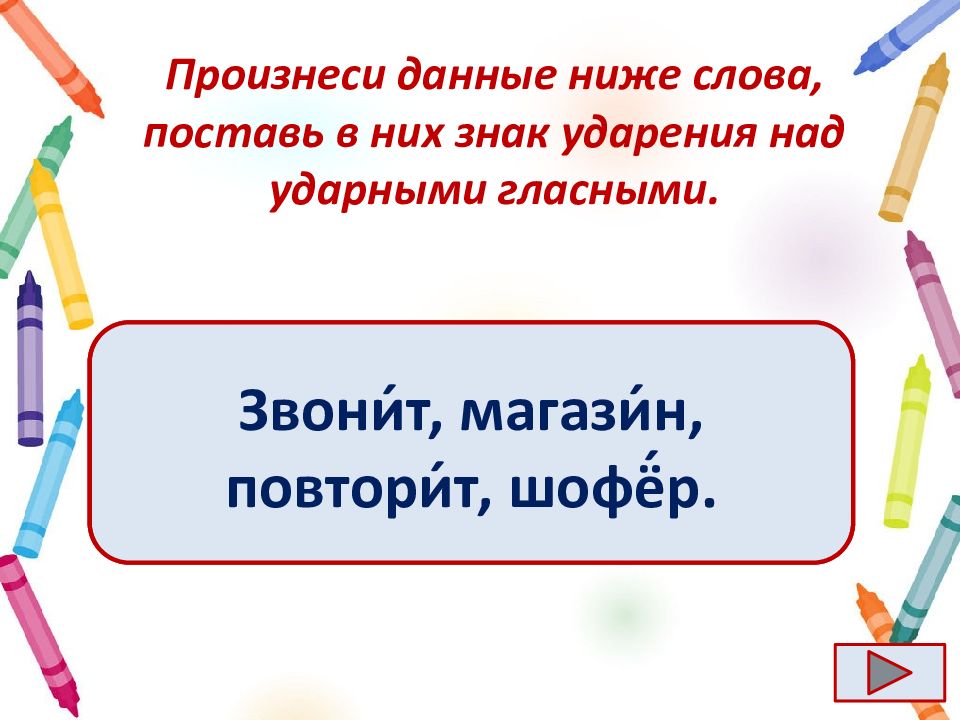 Произнеси данные ниже слова, поставь в них знак ударения над ударными гласными.

Звони́т, магази́н, повтори́т, шофёр.